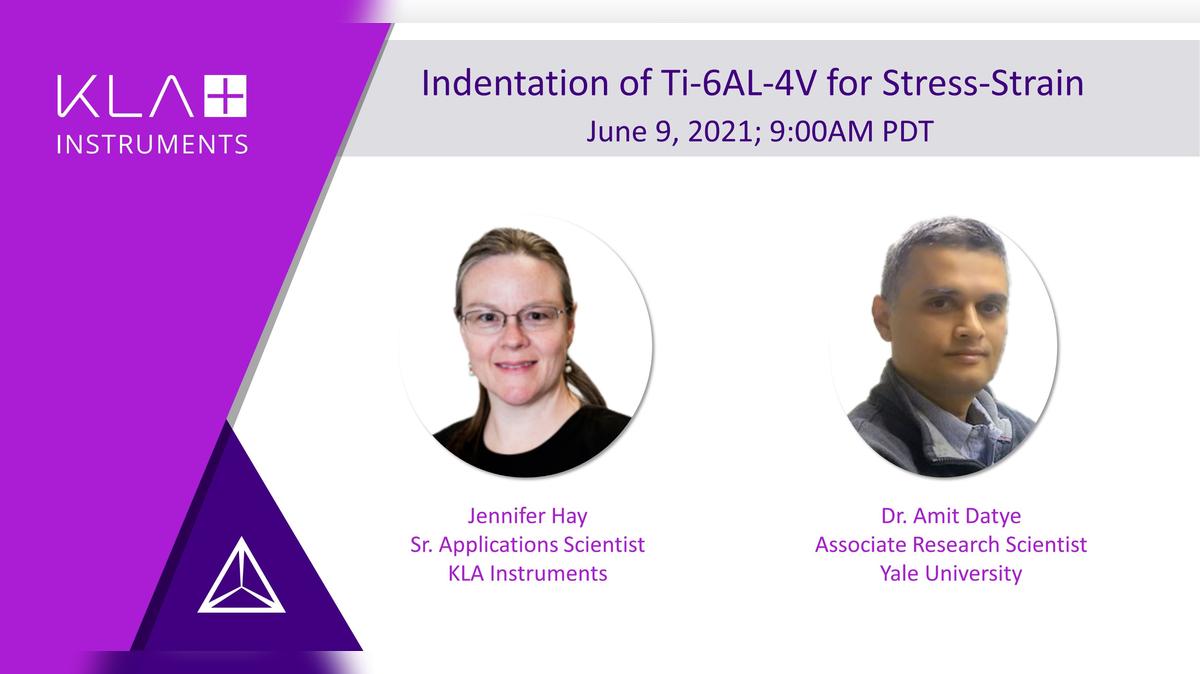 KLA+
INSTRUMENTS

Indentation of Ti-6AL-4V for Stress-Strain
June 9, 2021; 9:00AM PDT

Jennifer Hay
Sr. Applications Scientist
KLA Instruments

Dr. Amit Datye
Associate Research Scientist
Yale University